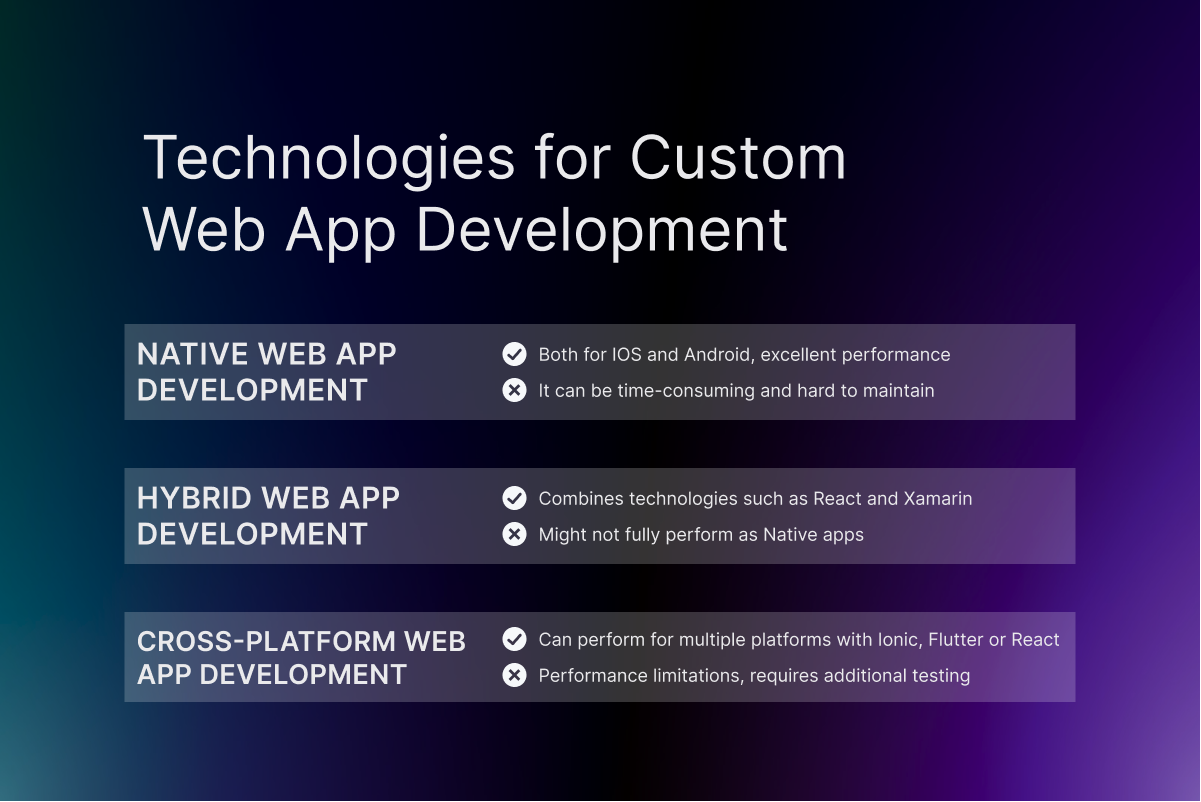 Technologies for Custom Web App Development

NATIVE WEB APP DEVELOPMENT
Both for IOS and Android, excellent performance
It can be time-consuming and hard to maintain

HYBRID WEB APP DEVELOPMENT
Combines technologies such as React and Xamarin
Might not fully perform as Native apps

CROSS-PLATFORM WEB APP DEVELOPMENT
Can perform for multiple platforms with Ionic, Flutter or React
Performance limitations, requires additional testing